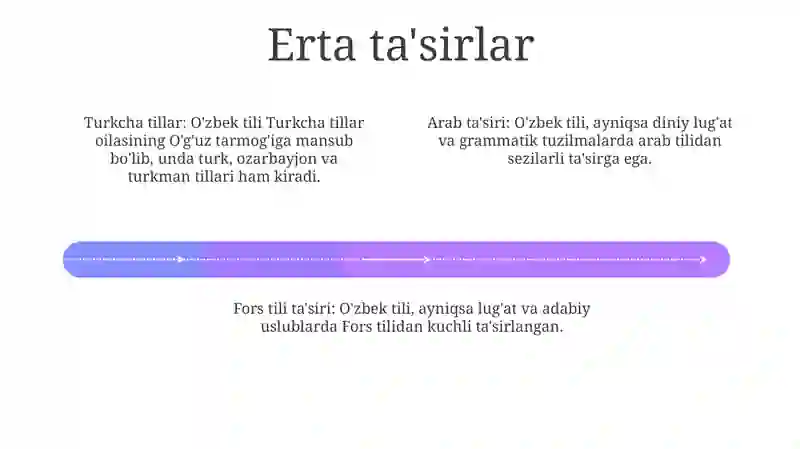 Erta ta'sirlar

Turkcha tillar: O'zbek tili Turkcha tillar oilasining O'g'uz tarmog'iga mansub bo'lib, unda turk, ozarbayjon va turkman tillari ham kiradi.

Arab ta'siri: O'zbek tili, ayniqsa diniy lug'at va grammatik tuzilmalarda arab tilidan sezilarli ta'sirga ega.

Fors tili ta'siri: O'zbek tili, ayniqsa lug'at va adabiy uslublarda Fors tilidan kuchli ta'sirlangan.